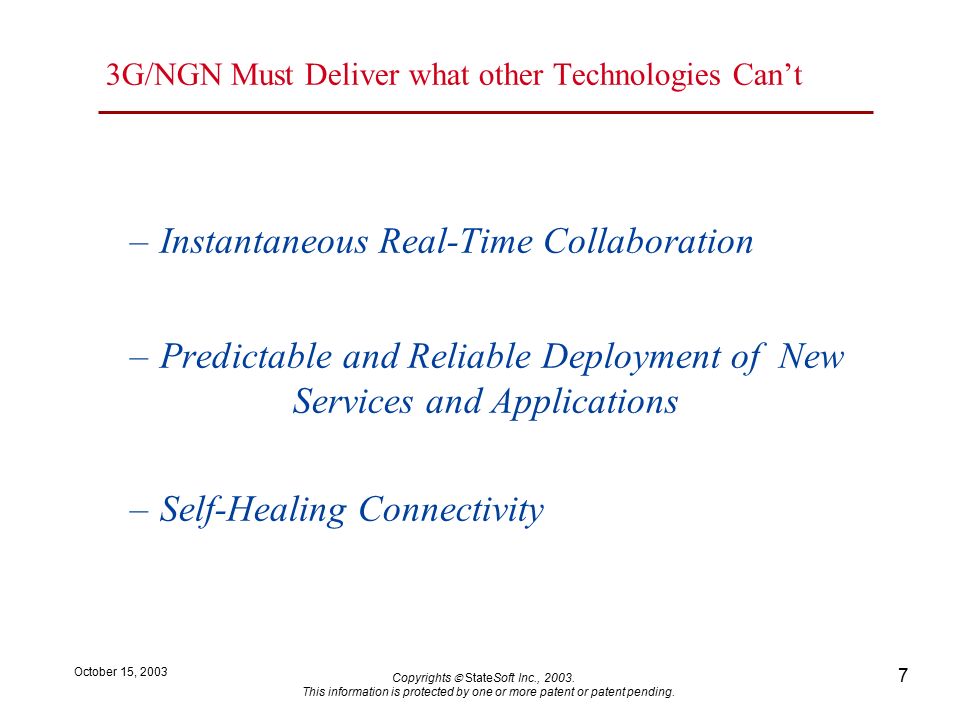 3G/NGN Must Deliver what other Technologies Can’t

– Instantaneous Real-Time Collaboration

– Predictable and Reliable Deployment of New Services and Applications

– Self-Healing Connectivity

October 15, 2003

Copyrights © StateSoft Inc., 2003.
This information is protected by one or more patent or patent pending.

7